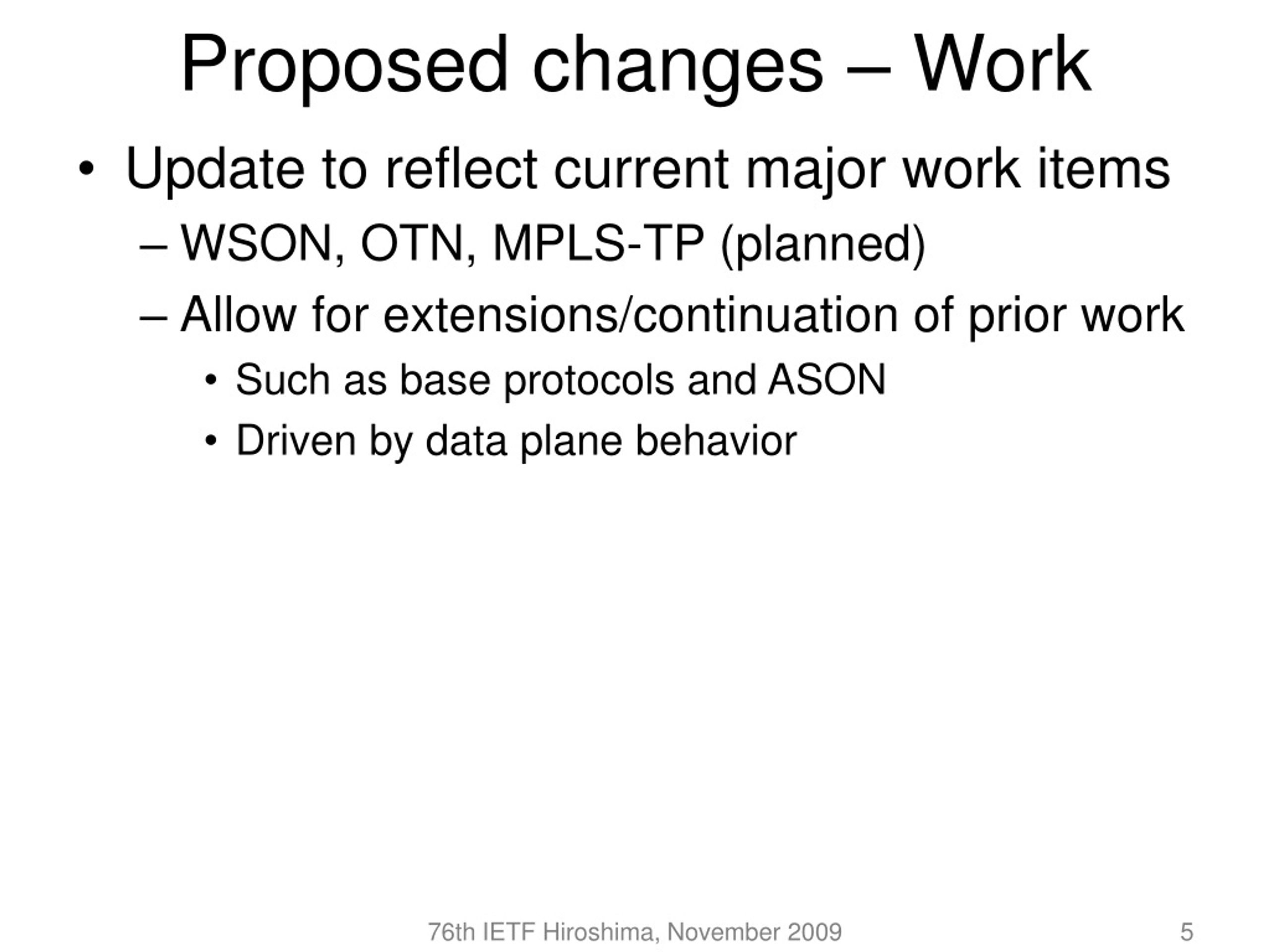 Proposed changes – Work

• Update to reflect current major work items
– WSON, OTN, MPLS-TP (planned)
– Allow for extensions/continuation of prior work
• Such as base protocols and ASON
• Driven by data plane behavior

76th IETF Hiroshima, November 2009

5